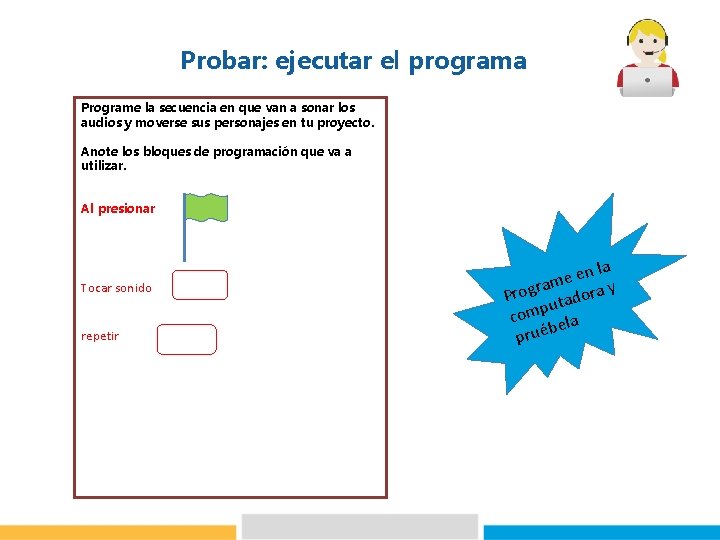 Probar: ejecutar el programa

Programe la secuencia en que van a sonar los audios y moverse sus personajes en tu proyecto.

Anote los bloques de programación que va a utilizar.

Al presionar

Tocar sonido

repetir

Programe en la computadora y pruébela